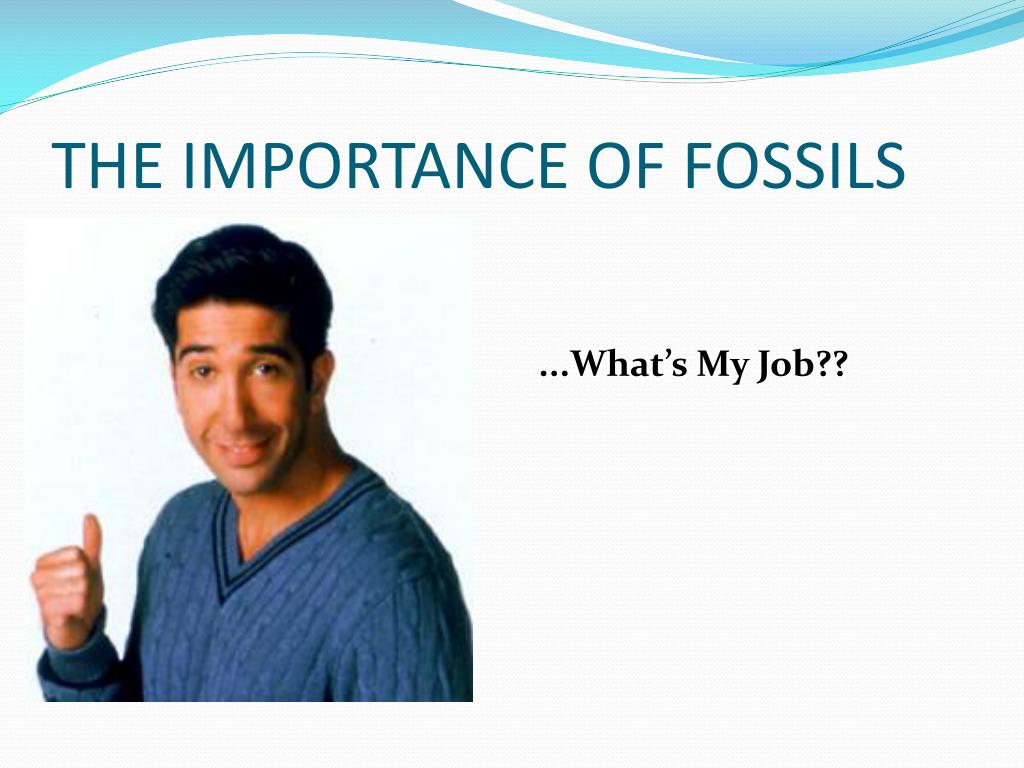 THE IMPORTANCE OF FOSSILS

…What's My Job??